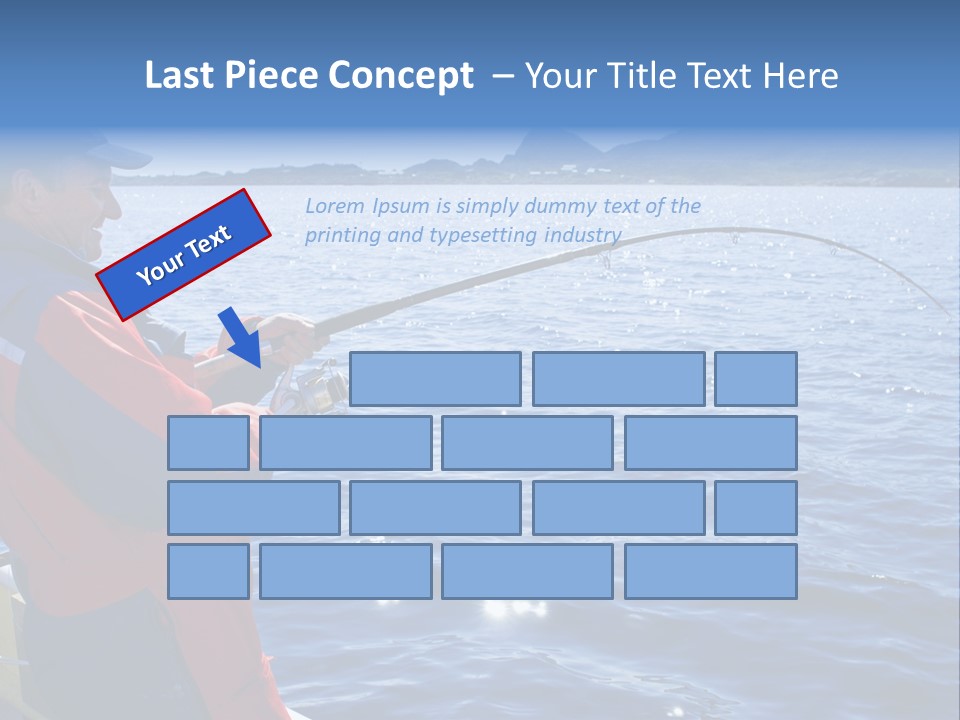 Last Piece Concept – Your Title Text Here

Your Text

Lorem Ipsum is simply dummy text of the printing and typesetting industry